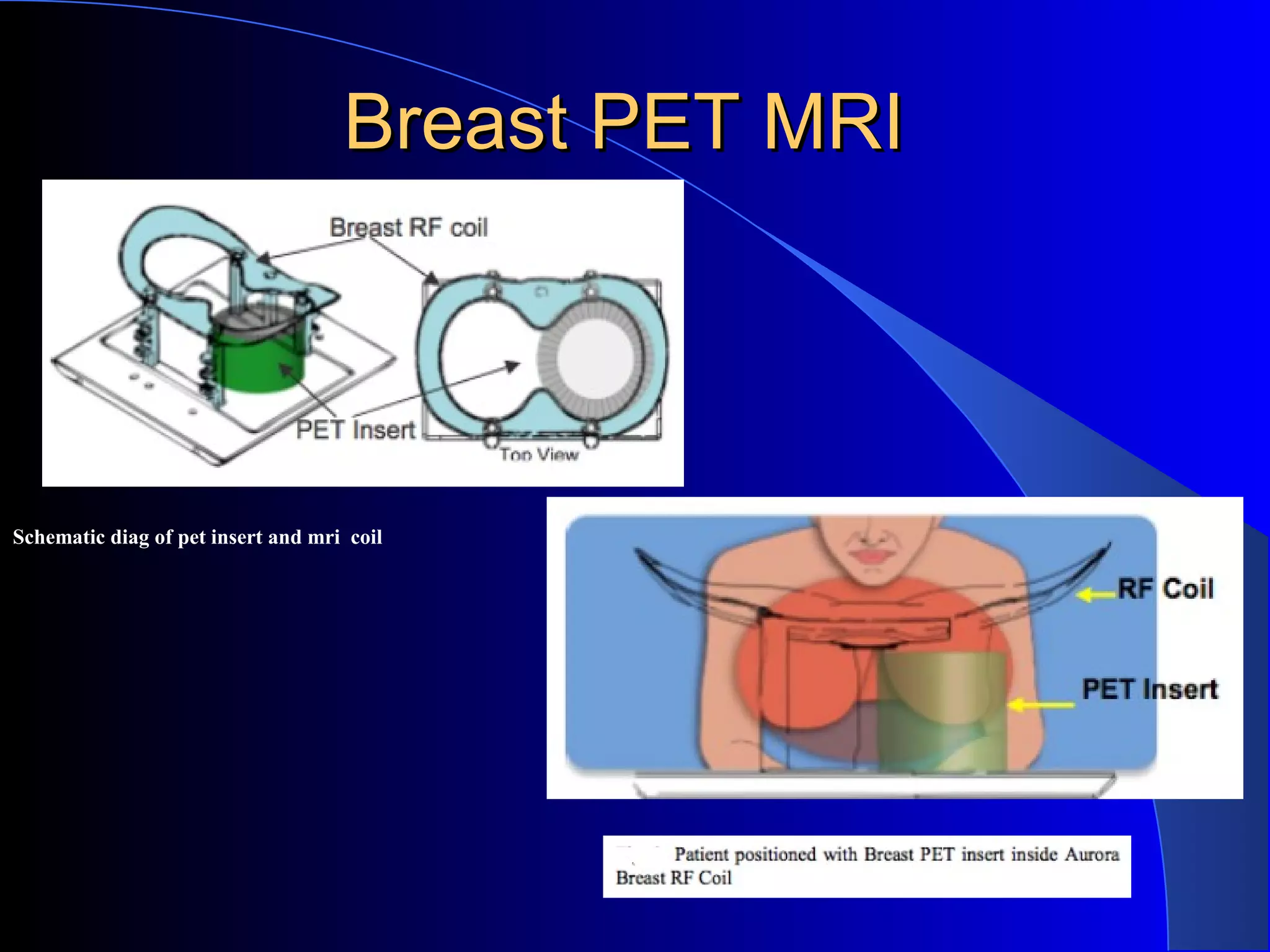 Breast PET MRI

Breast RF coil

PET Insert

Top View

Schematic diag of pet insert and mri coil

RF Coil

PET Insert

Patient positioned with Breast PET insert inside Aurora Breast RF Coil